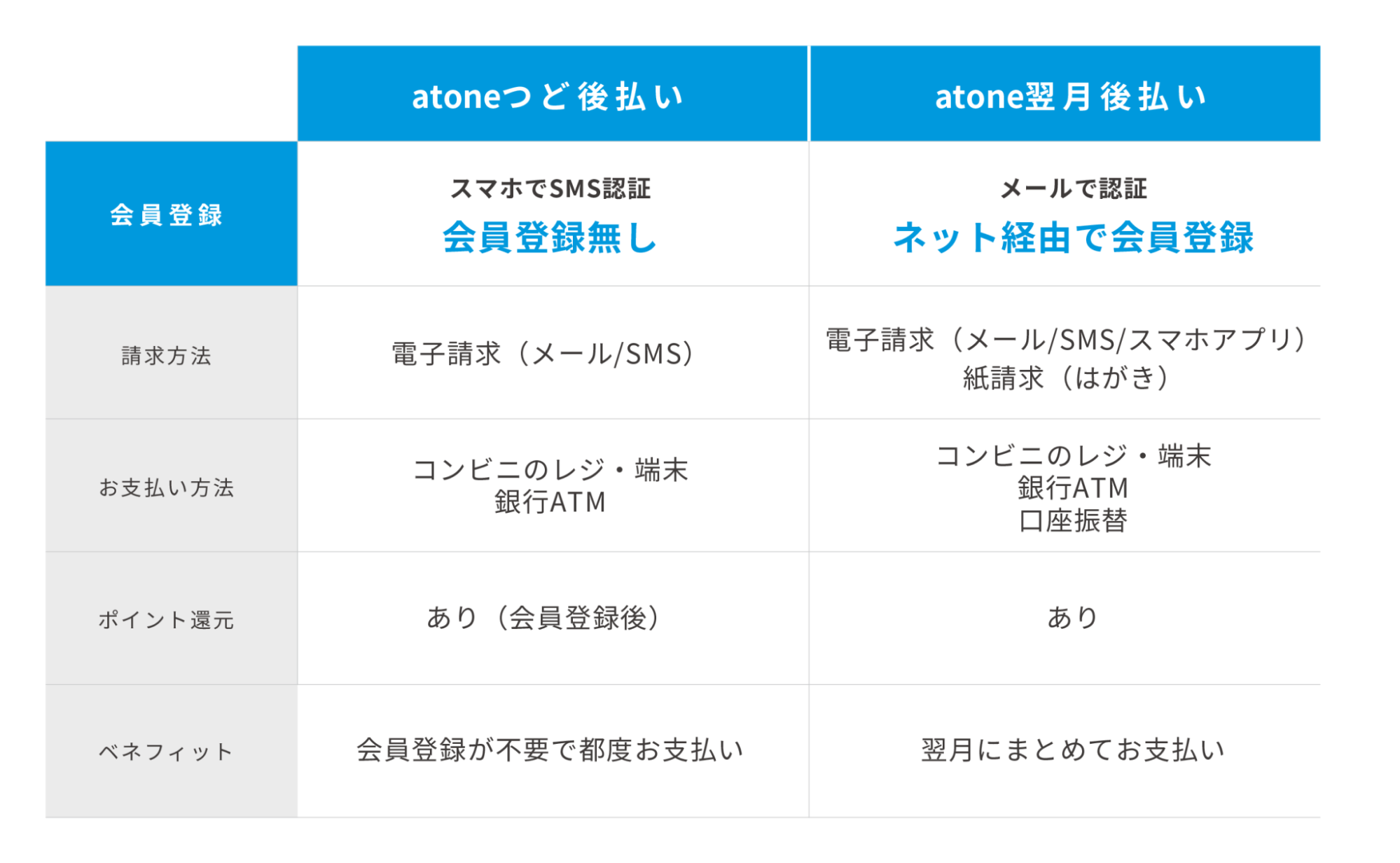 | | atoneつど後払い | atone翌月後払い |
|---|---|---|
| 会員登録 | スマホでSMS認証 会員登録無し | メールで認証 ネット経由で会員登録 |
| 請求方法 | 電子請求（メール/SMS） | 電子請求（メール/SMS/スマホアプリ） 紙請求（はがき） |
| お支払い方法 | コンビニのレジ・端末 銀行ATM | コンビニのレジ・端末 銀行ATM 口座振替 |
| ポイント還元 | あり（会員登録後） | あり |
| ベネフィット | 会員登録が不要で都度お支払い | 翌月にまとめてお支払い |